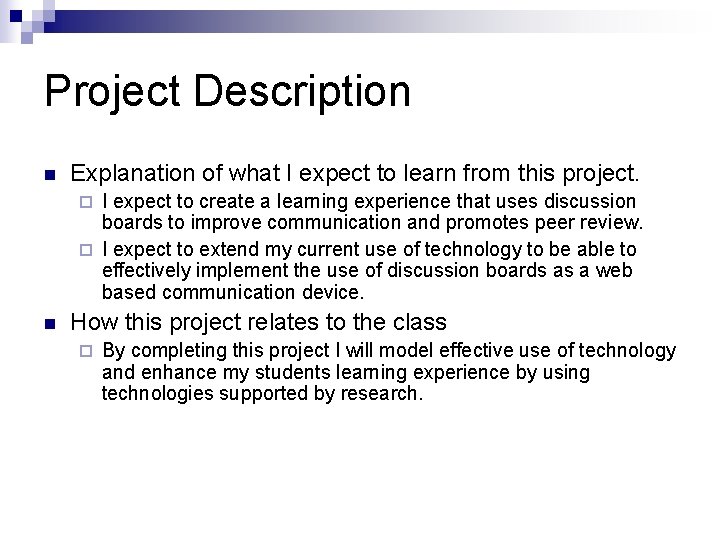 Project Description

Explanation of what I expect to learn from this project.

I expect to create a learning experience that uses discussion boards to improve communication and promotes peer review.

I expect to extend my current use of technology to be able to effectively implement the use of discussion boards as a web based communication device.

How this project relates to the class

By completing this project I will model effective use of technology and enhance my students learning experience by using technologies supported by research.